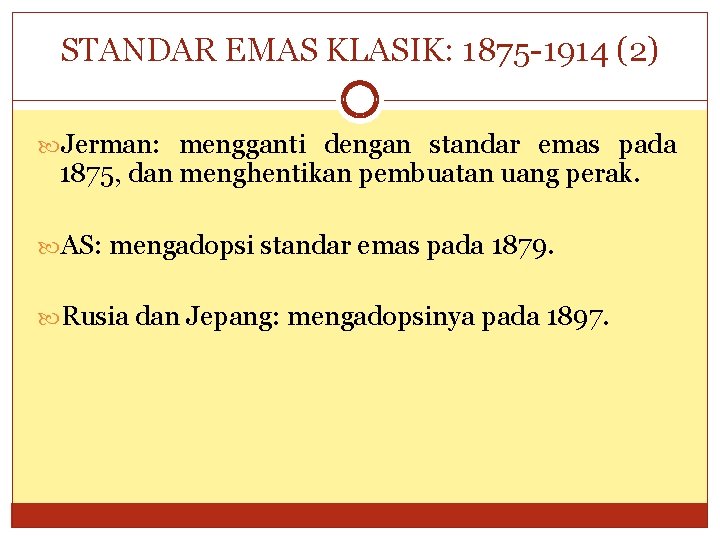 STANDAR EMAS KLASIK: 1875-1914 (2)

Jerman: mengganti dengan standar emas pada 1875, dan menghentikan pembuatan uang perak.

AS: mengadopsi standar emas pada 1879.

Rusia dan Jepang: mengadopsinya pada 1897.